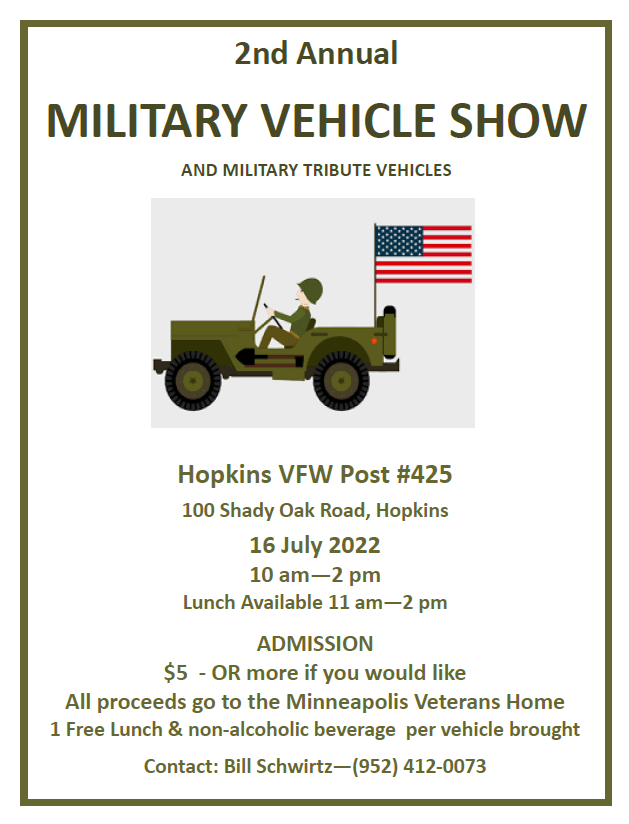 2nd Annual

MILITARY VEHICLE SHOW

AND MILITARY TRIBUTE VEHICLES

Hopkins VFW Post #425

100 Shady Oak Road, Hopkins

16 July 2022

10 am—2 pm

Lunch Available 11 am—2 pm

ADMISSION

$5 - OR more if you would like

All proceeds go to the Minneapolis Veterans Home

1 Free Lunch & non-alcoholic beverage per vehicle brought

Contact: Bill Schwirtz—(952) 412-0073